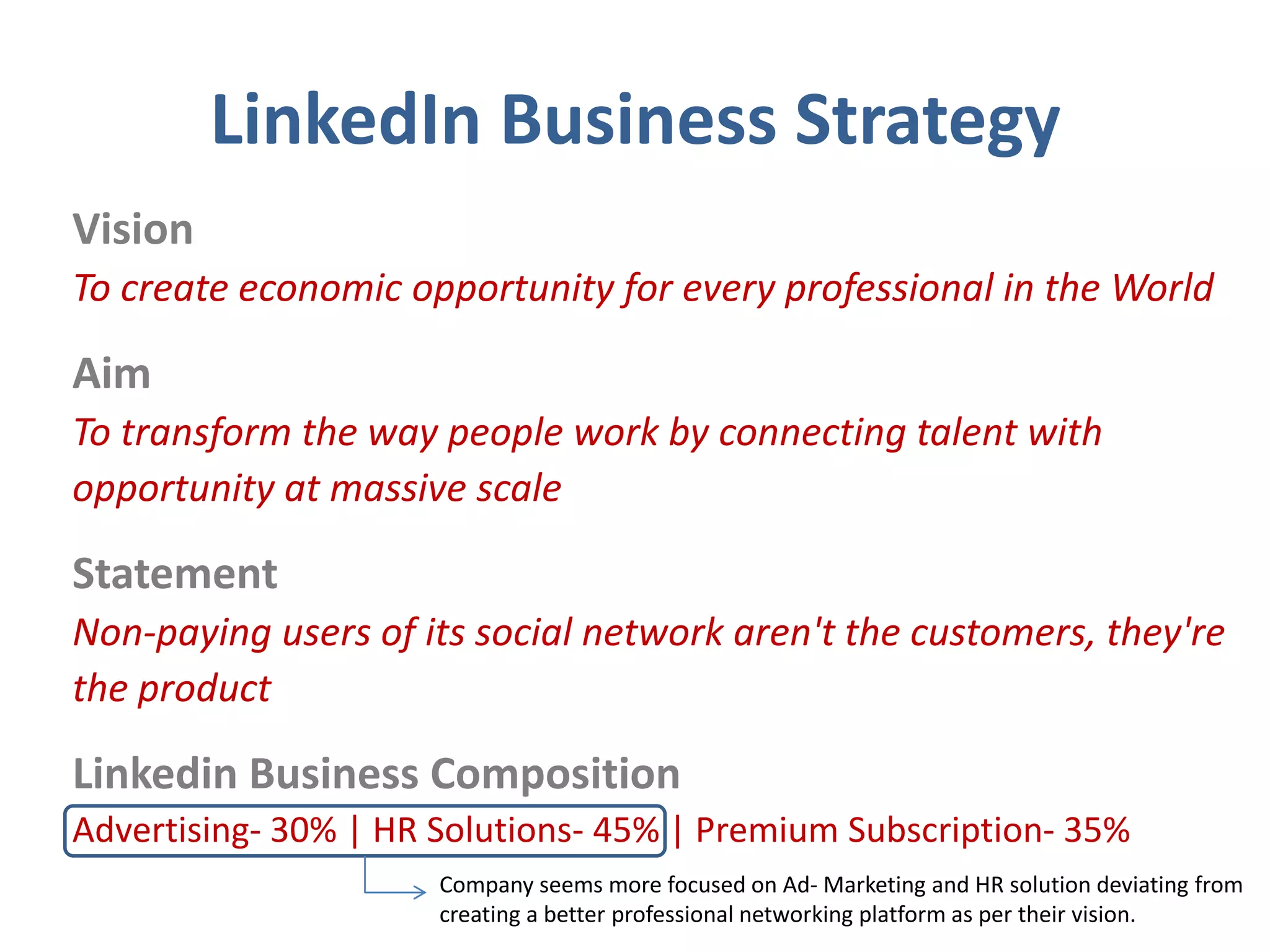 LinkedIn Business Strategy

Vision

To create economic opportunity for every professional in the World

Aim

To transform the way people work by connecting talent with opportunity at massive scale

Statement

Non-paying users of its social network aren't the customers, they're the product

Linkedin Business Composition

Advertising- 30% | HR Solutions- 45% | Premium Subscription- 35%

Company seems more focused on Ad- Marketing and HR solution deviating from creating a better professional networking platform as per their vision.